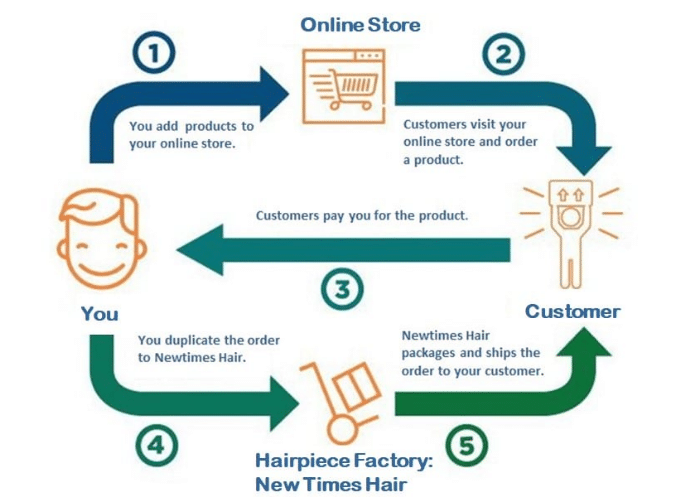 Online Store

1

You add products to your online store.

2

Customers visit your online store and order a product.

Customers pay you for the product.

3

You

Customer

You duplicate the order to Newtimes Hair.

Newtimes Hair packages and ships the order to your customer.

4

5

Hairpiece Factory: New Times Hair